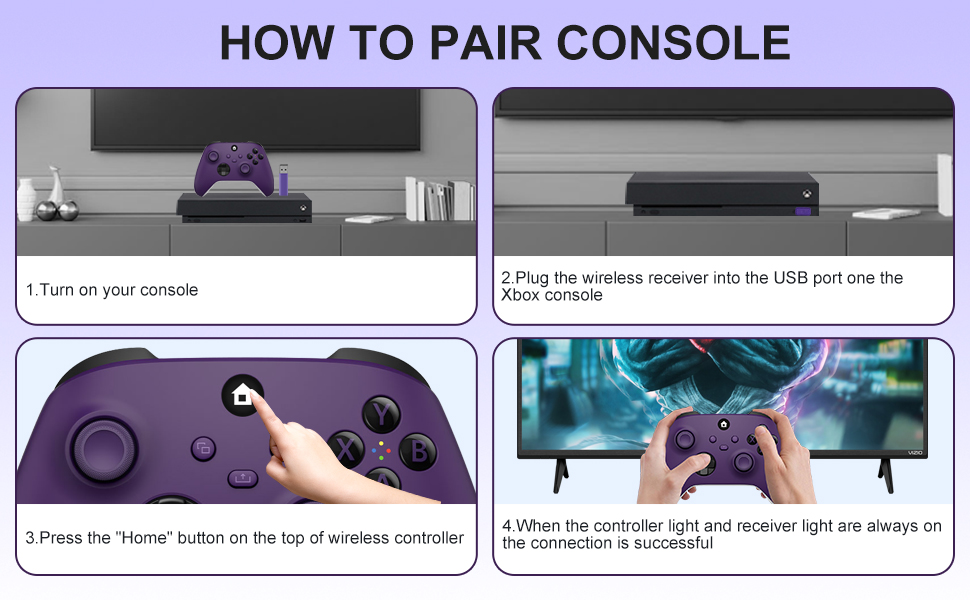 HOW TO PAIR CONSOLE

1.Turn on your console

2.Plug the wireless receiver into the USB port one the Xbox console

Y

X

B

3.Press the "Home" button on the top of wireless controller

VIZIO

4.When the controller light and receiver light are always on the connection is successful